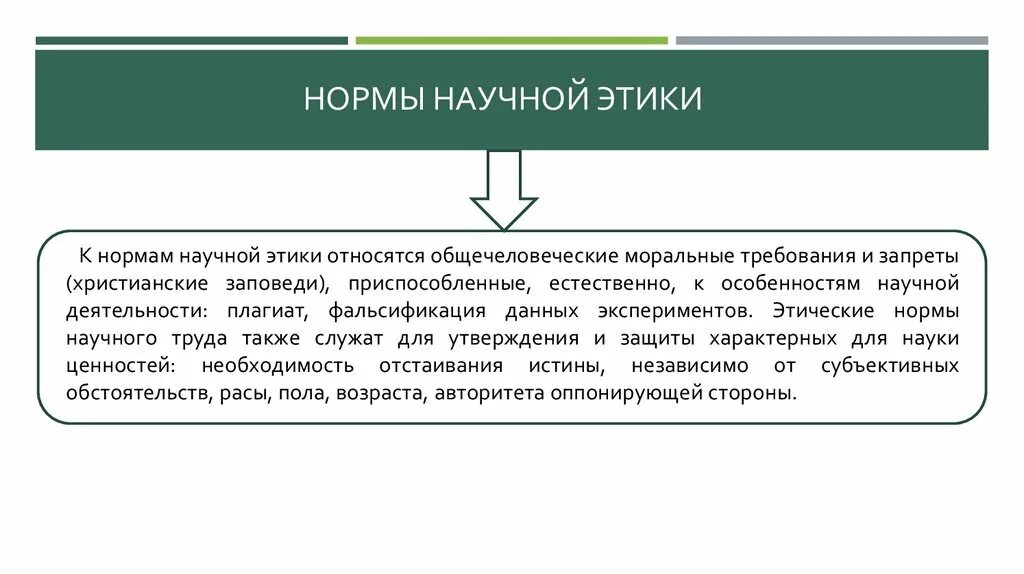 НОРМЫ НАУЧНОЙ ЭТИКИ

К нормам научной этики относятся общечеловеческие моральные требования и запреты (христианские заповеди), приспособленные, естественно, к особенностям научной деятельности: плагиат, фальсификация данных экспериментов. Этические нормы научного труда также служат для утверждения и защиты характерных для науки ценностей: необходимость отстаивания истины, независимо от субъективных обстоятельств, расы, пола, возраста, авторитета оппонирующей стороны.